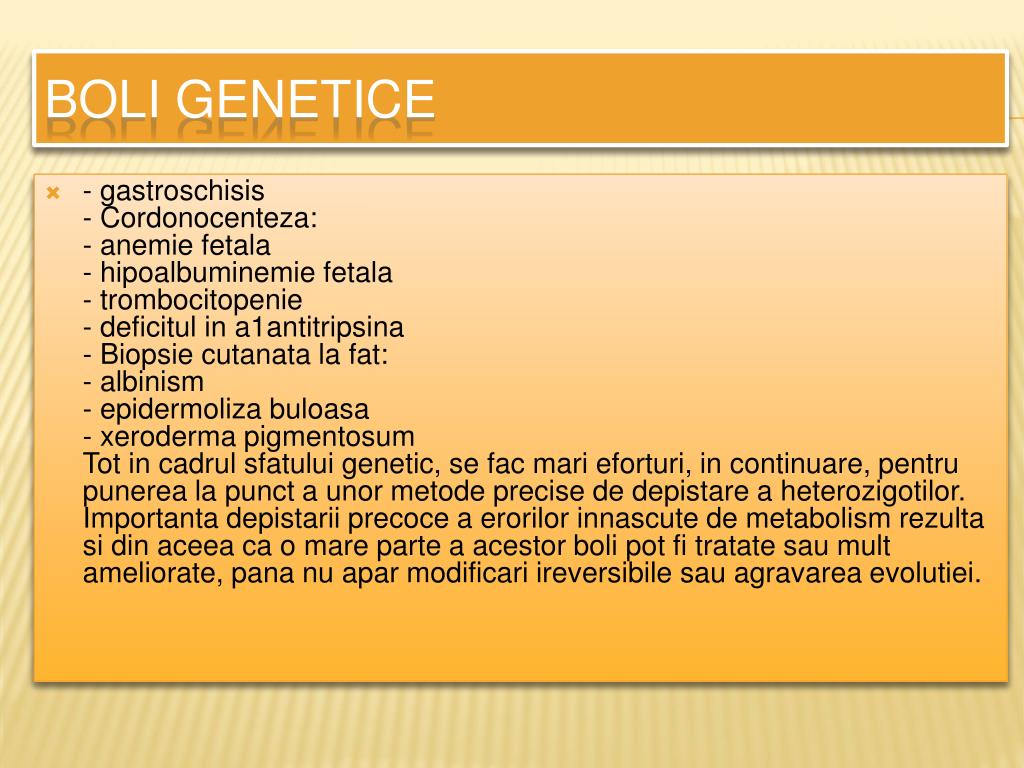 BOLI GENETICE

- gastroschisis
- Cordonocenteza:
- anemie fetala
- hipoalbuminemie fetala
- trombocitopenie
- deficitul in a1antitripsina
- Biopsie cutanata la fat:
- albinism
- epidermoliza buloasa
- xeroderma pigmentosum
Tot in cadrul sfatului genetic, se fac mari eforturi, in continuare, pentru punerea la punct a unor metode precise de depistare a heterozigotilor. Importanta depistarii precoce a erorilor innascute de metabolism rezulta si din aceea ca o mare parte a acestor boli pot fi tratate sau mult ameliorate, pana nu apar modificari ireversibile sau agravarea evolutiei.